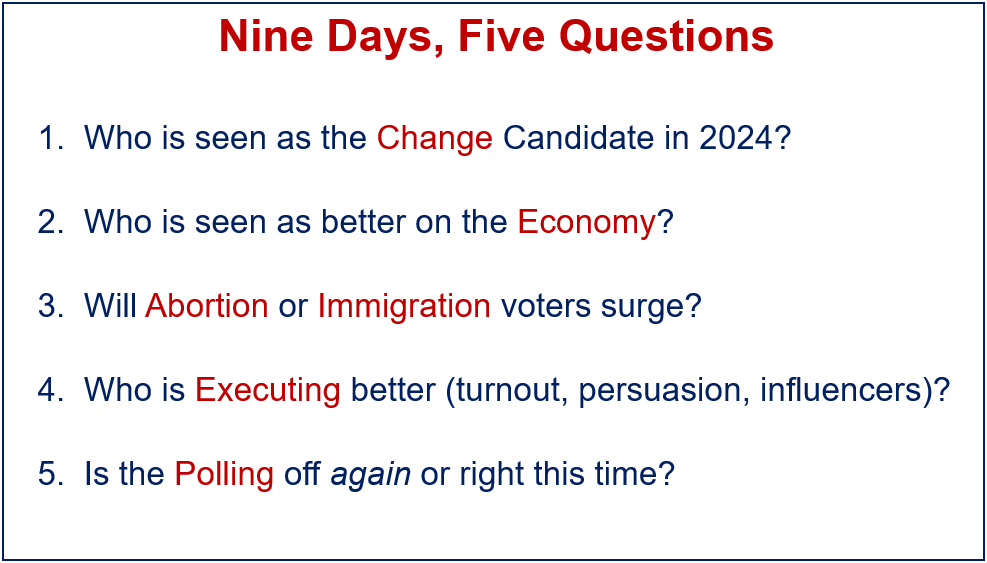 Nine Days, Five Questions

1. Who is seen as the Change Candidate in 2024?

2. Who is seen as better on the Economy?

3. Will Abortion or Immigration voters surge?

4. Who is Executing better (turnout, persuasion, influencers)?

5. Is the Polling off again or right this time?